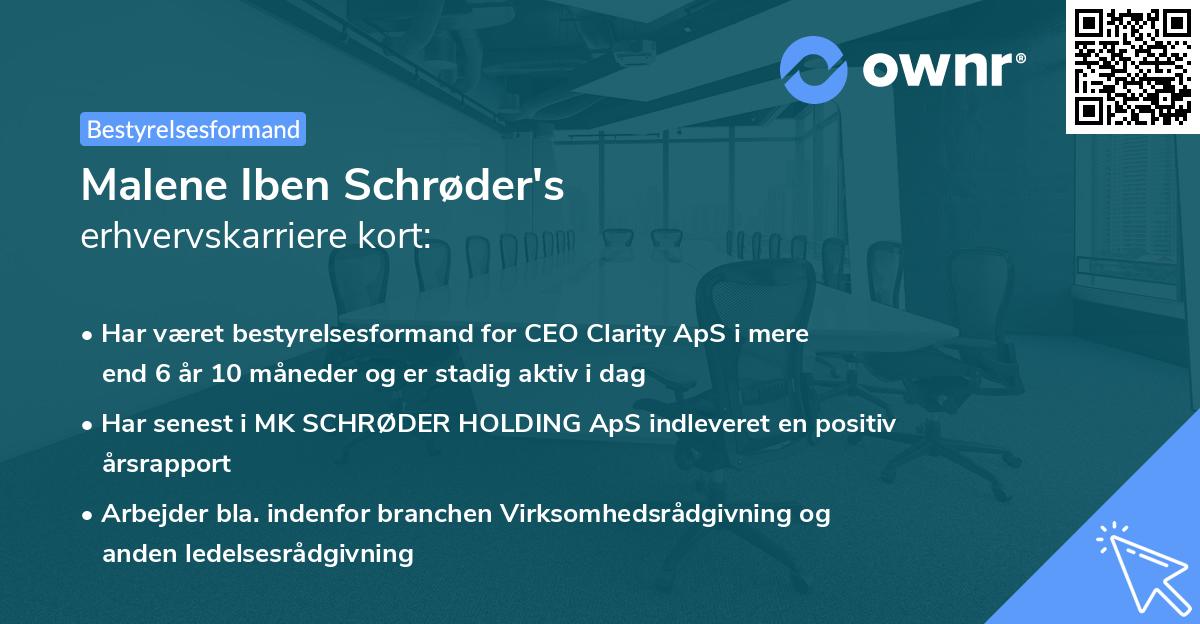 ownr®

Bestyrelsesformand

Malene Iben Schrøder's
erhvervskarriere kort:

• Har været bestyrelsesformand for CEO Clarity ApS i mere end 6 år 10 måneder og er stadig aktiv i dag

• Har senest i MK SCHRØDER HOLDING ApS indleveret en positiv årsrapport

• Arbejder bla. indenfor branchen Virksomhedsrådgivning og anden ledelsesrådgivning